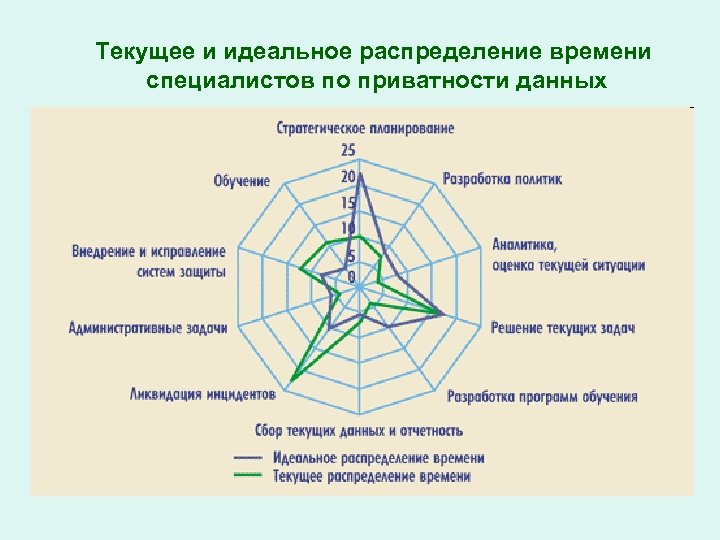 Текущее и идеальное распределение времени специалистов по приватности данных

Стратегическое планирование
25
20
15
10
5
0
Разработка политик
Аналитика, оценка текущей ситуации
Решение текущих задач
Разработка программ обучения
Сбор текущих данных и отчетность
Ликвидация инцидентов
Административные задачи
Внедрение и исправление систем защиты
Обучение

Идеальное распределение времени
Текущее распределение времени